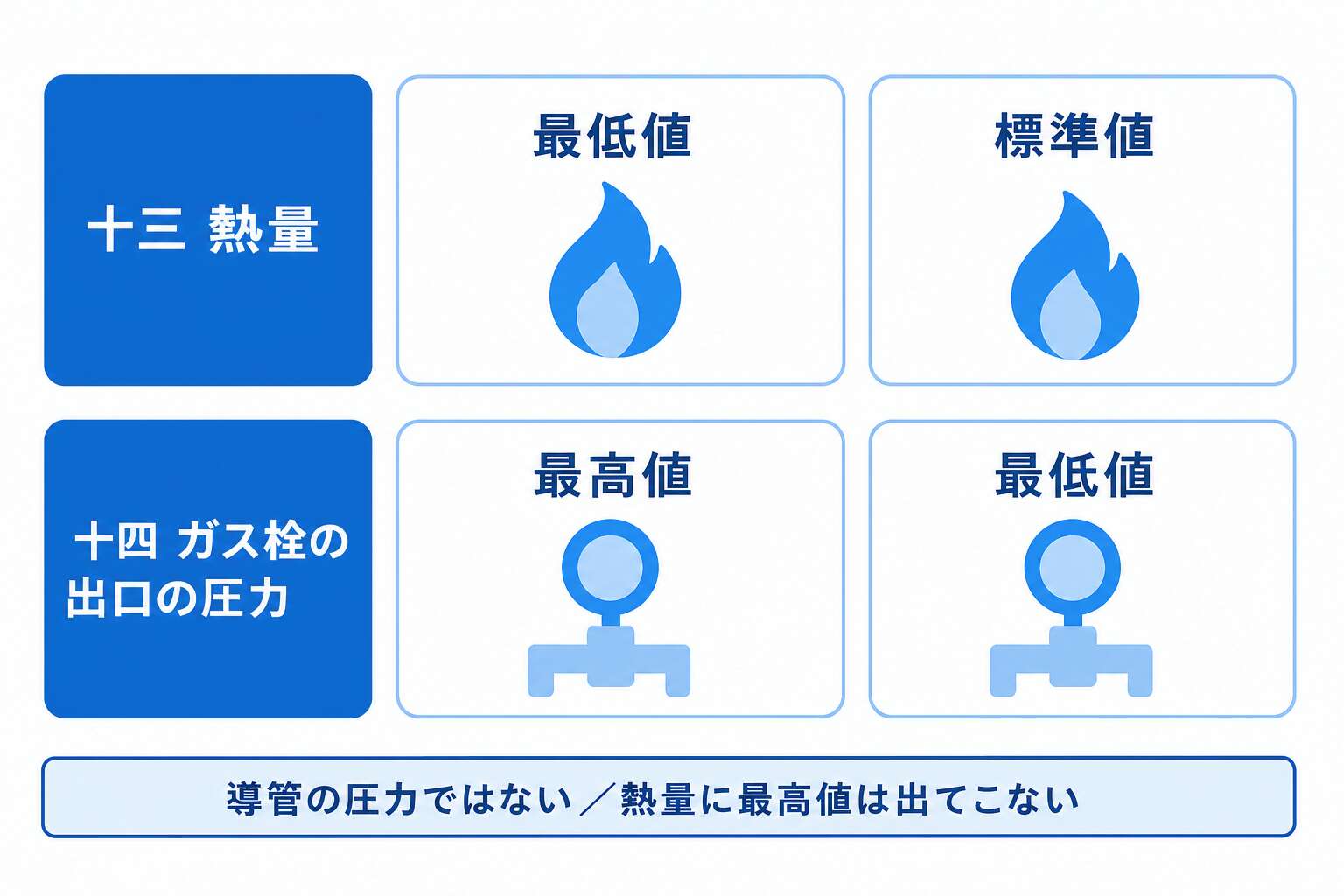 十三 熱量

最低値

標準値

十四 ガス栓の出口の圧力

最高値

最低値

導管の圧力ではない／熱量に最高値は出てこない